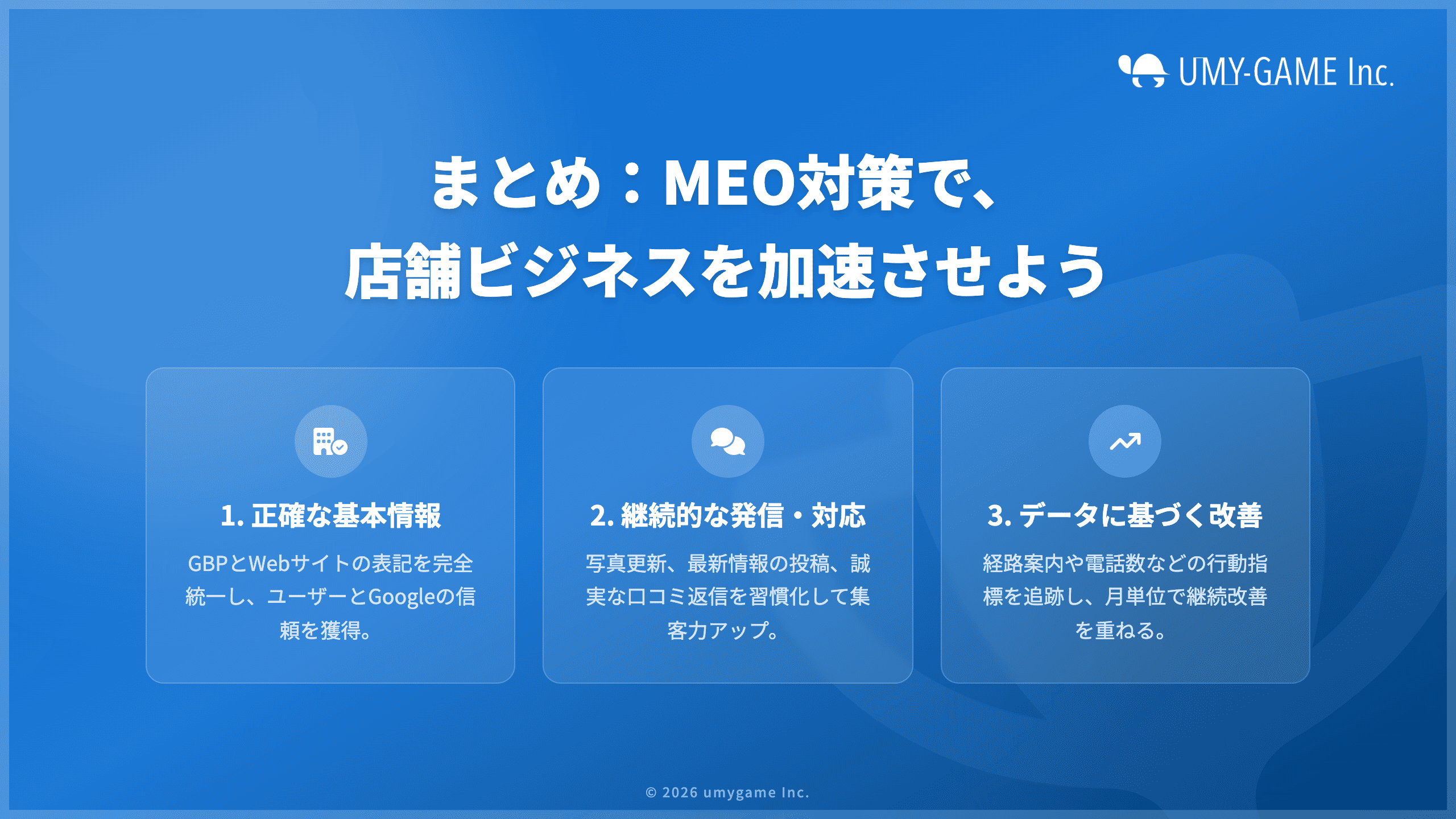 UMY-GAME Inc.

まとめ：MEO対策で、
店舗ビジネスを加速させよう

1. 正確な基本情報

GBPとWebサイトの表記を完全統一し、ユーザーとGoogleの信頼を獲得。

2. 継続的な発信・対応

写真更新、最新情報の投稿、誠実な口コミ返信を習慣化して集客力アップ。

3. データに基づく改善

経路案内や電話数などの行動指標を追跡し、月単位で継続改善を重ねる。

© 2026 umygame Inc.